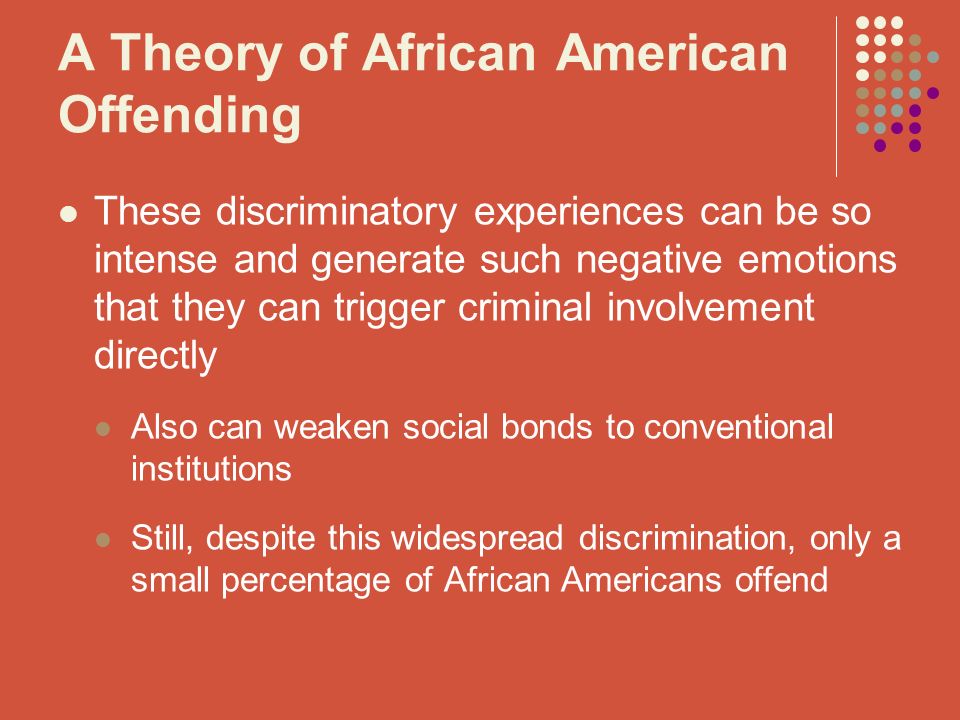 A Theory of African American Offending

- These discriminatory experiences can be so intense and generate such negative emotions that they can trigger criminal involvement directly
  - Also can weaken social bonds to conventional institutions
  - Still, despite this widespread discrimination, only a small percentage of African Americans offend